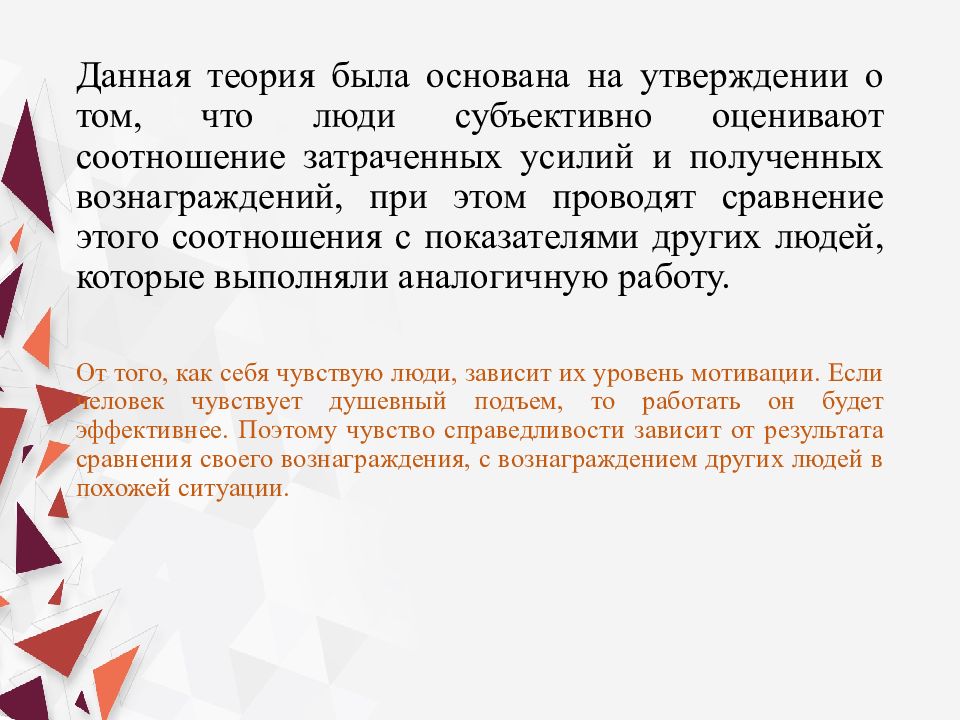 Данная теория была основана на утверждении о том, что люди субъективно оценивают соотношение затраченных усилий и полученных вознаграждений, при этом проводят сравнение этого соотношения с показателями других людей, которые выполняли аналогичную работу.

От того, как себя чувствую люди, зависит их уровень мотивации. Если человек чувствует душевный подъем, то работать он будет эффективнее. Поэтому чувство справедливости зависит от результата сравнения своего вознаграждения, с вознаграждением других людей в похожей ситуации.